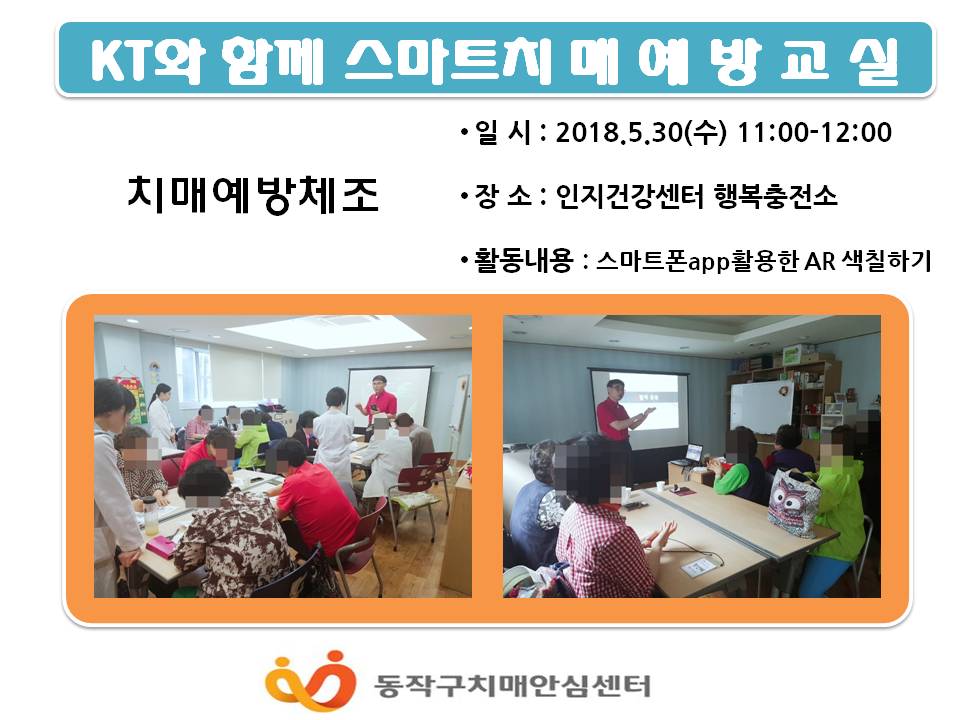 KT와 함께 스마트치매예방교실

치매예방체조

• 일 시 : 2018.5.30(수) 11:00-12:00

• 장 소 : 인지건강센터 행복충전소

• 활동내용 : 스마트폰app활용한 AR 색칠하기

동작구치매안심센터